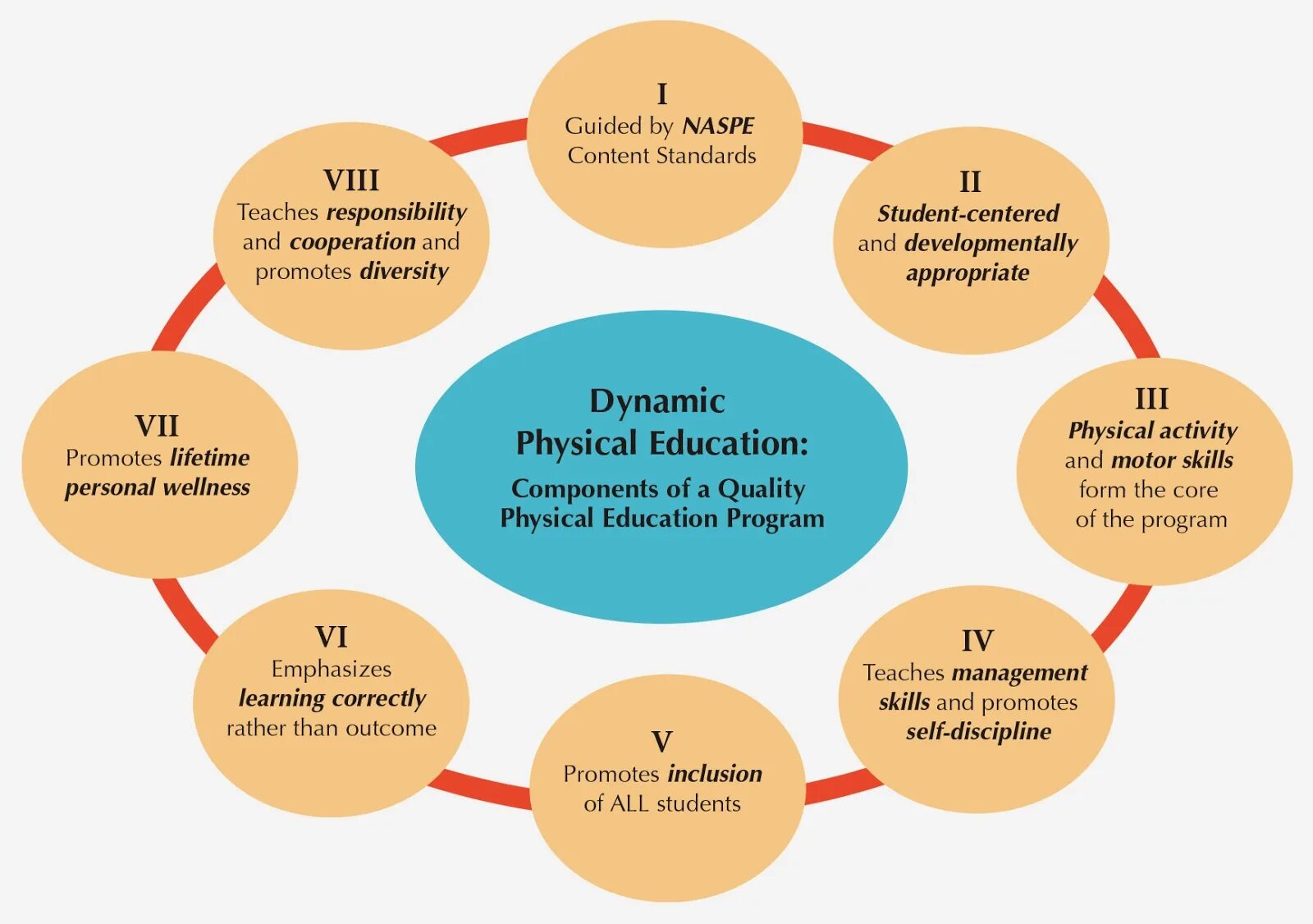 Dynamic Physical Education:

Components of a Quality Physical Education Program

I
Guided by NASPE Content Standards

II
Student-centered and developmentally appropriate

III
Physical activity and motor skills form the core of the program

IV
Teaches management skills and promotes self-discipline

V
Promotes inclusion of ALL students

VI
Emphasizes learning correctly rather than outcome

VII
Promotes lifetime personal wellness

VIII
Teaches responsibility and cooperation and promotes diversity